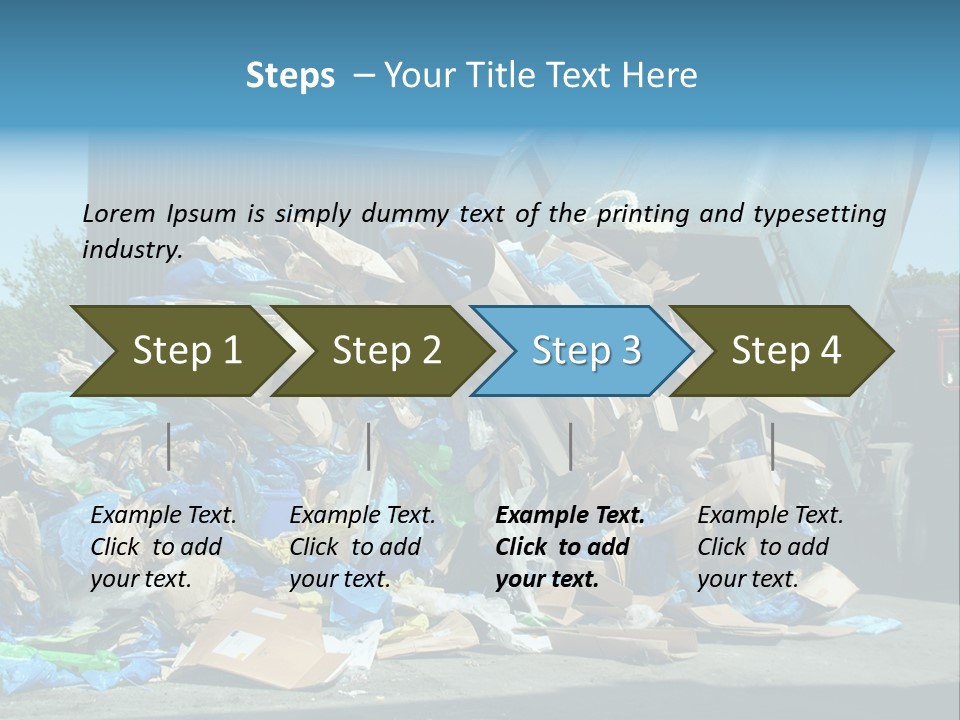 Steps – Your Title Text Here

Lorem Ipsum is simply dummy text of the printing and typesetting industry.

Step 1

Step 2

Step 3

Step 4

Example Text. Click to add your text.

Example Text. Click to add your text.

Example Text. Click to add your text.

Example Text. Click to add your text.